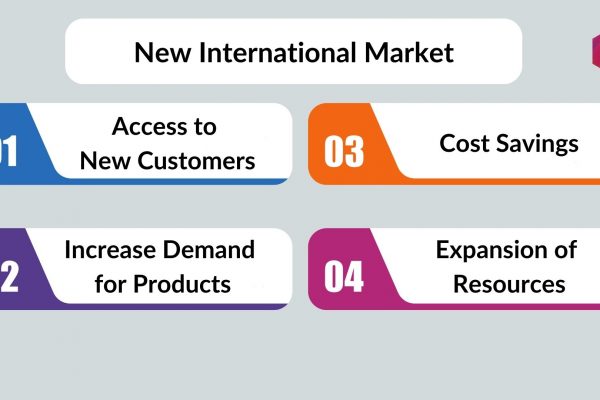 New International Market

01 Access to New Customers

02 Increase Demand for Products

03 Cost Savings

04 Expansion of Resources